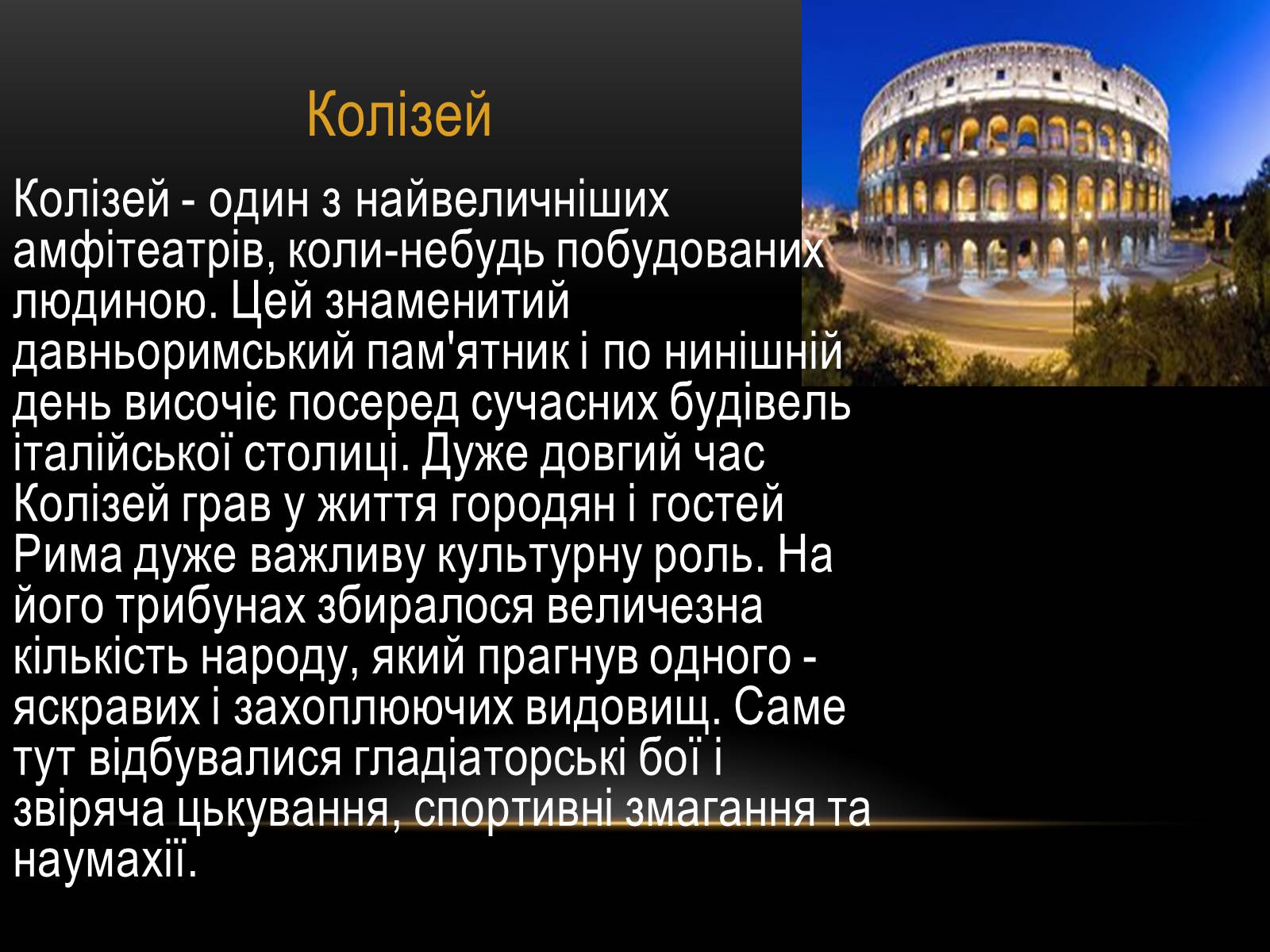 Колізей

Колізей - один з найвеличніших амфітеатрів, коли-небудь побудованих людиною. Цей знаменитий давньоримський пам'ятник і по нинішній день височіє посеред сучасних будівель італійської столиці. Дуже довгий час Колізей грав у життя городян і гостей Рима дуже важливу культурну роль. На його трибунах збиралося величезна кількість народу, який прагнув одного - яскравих і захоплюючих видовищ. Саме тут відбувалися гладіаторські бої і звіряча цькування, спортивні змагання та наумахії.